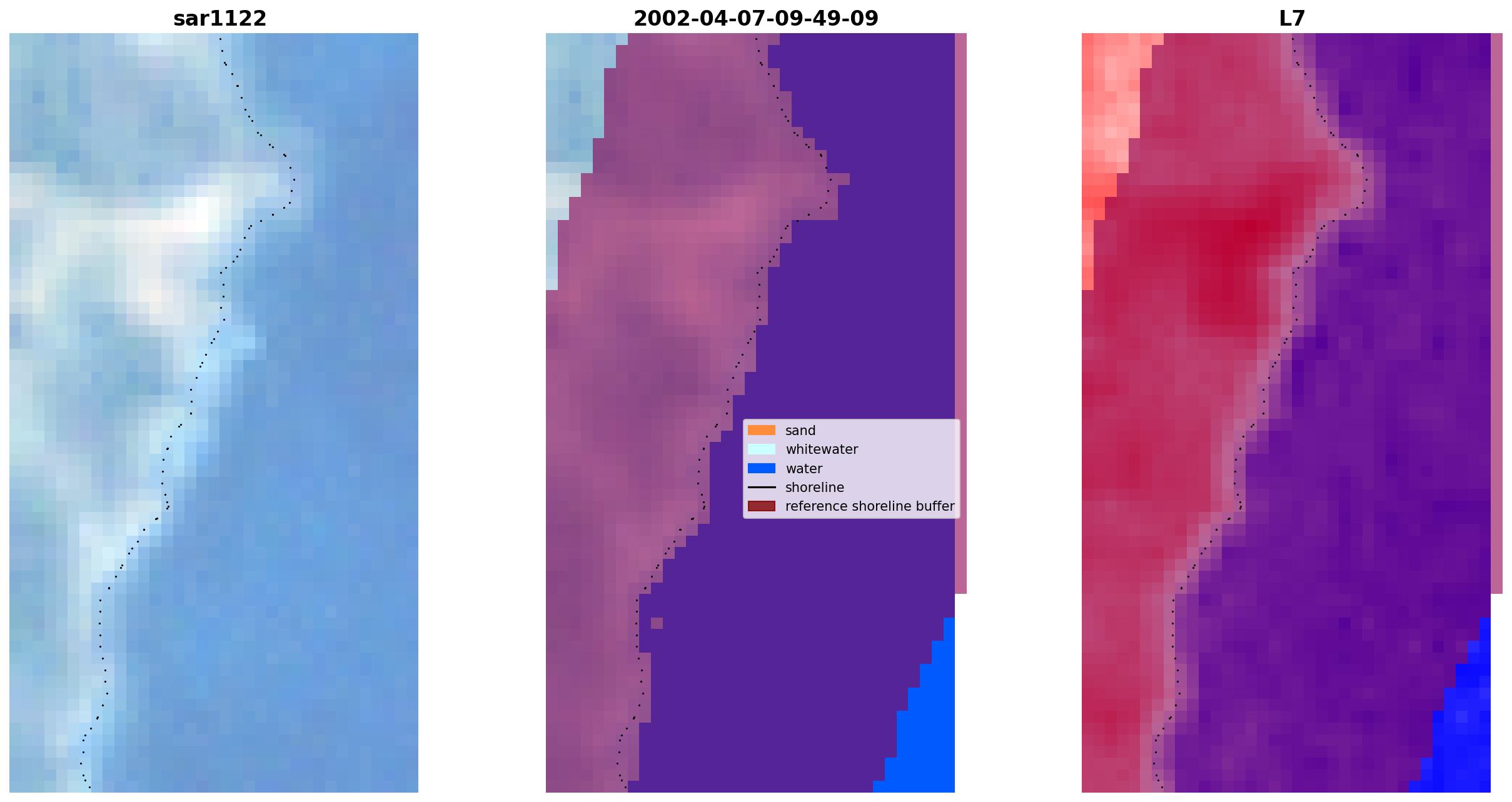 sar1122

2002-04-07-09-49-09

L7

sand
whitewater
water
shoreline
reference shoreline buffer